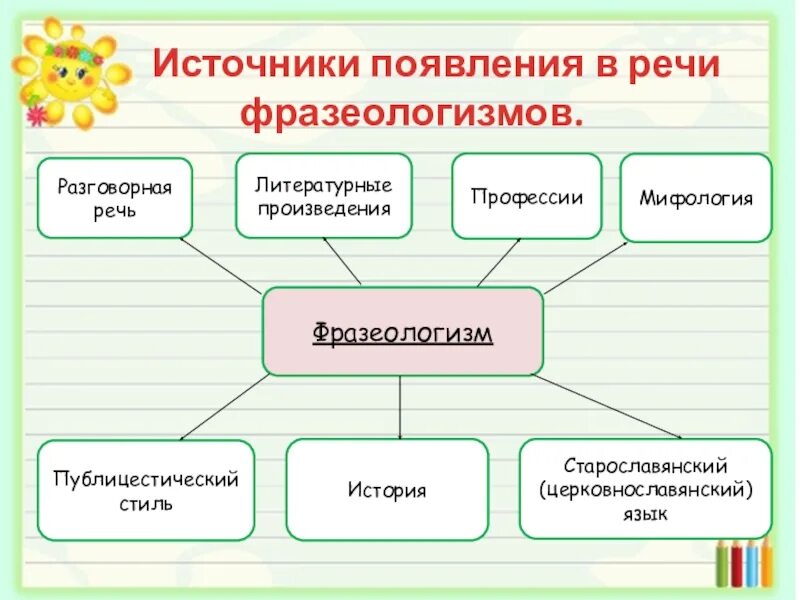 Источники появления в речи фразеологизмов.

Разговорная речь

Литературные произведения

Профессии

Мифология

Фразеологизм

Публицестический стиль

История

Старославянский (церковнославянский) язык